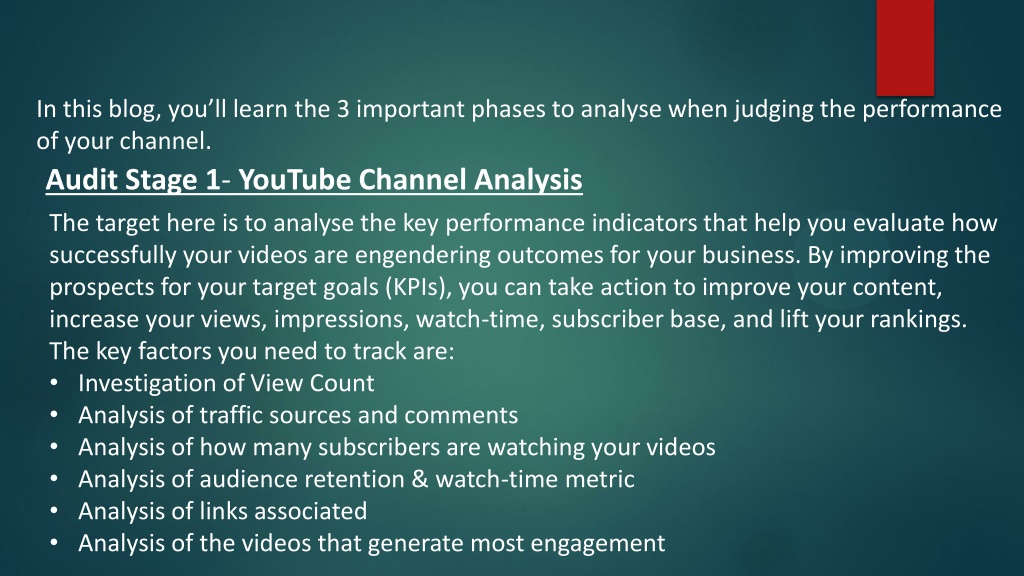 In this blog, you'll learn the 3 important phases to analyse when judging the performance of your channel.

Audit Stage 1- YouTube Channel Analysis

The target here is to analyse the key performance indicators that help you evaluate how successfully your videos are engendering outcomes for your business. By improving the prospects for your target goals (KPIs), you can take action to improve your content, increase your views, impressions, watch-time, subscriber base, and lift your rankings. The key factors you need to track are:
• Investigation of View Count
• Analysis of traffic sources and comments
• Analysis of how many subscribers are watching your videos
• Analysis of audience retention & watch-time metric
• Analysis of links associated
• Analysis of the videos that generate most engagement